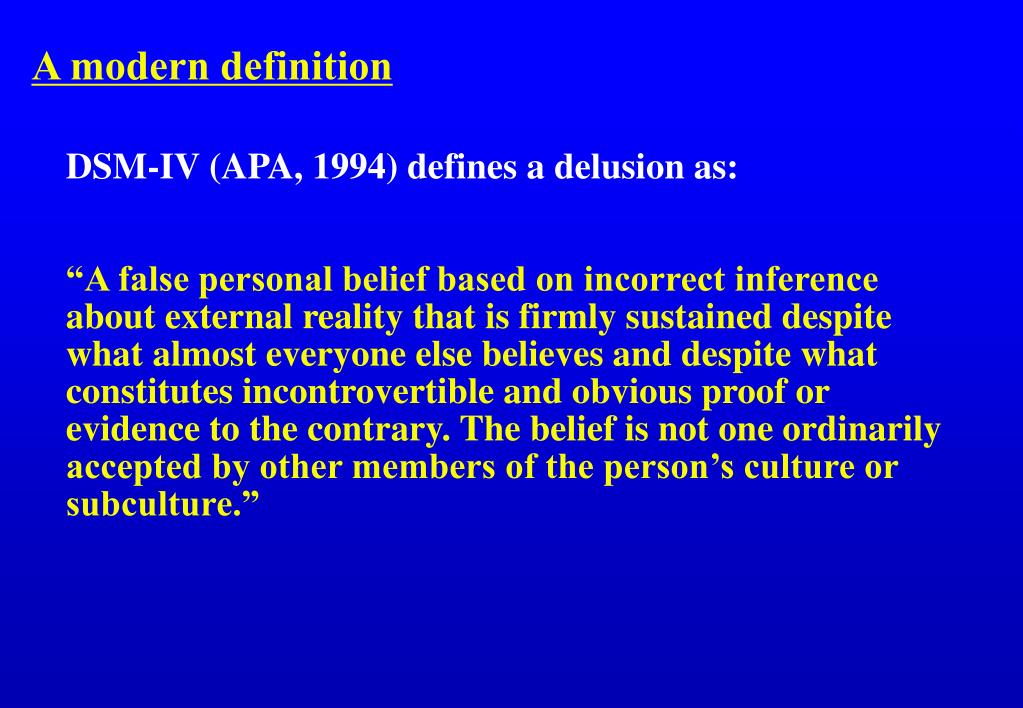 A modern definition

DSM-IV (APA, 1994) defines a delusion as:

“A false personal belief based on incorrect inference about external reality that is firmly sustained despite what almost everyone else believes and despite what constitutes incontrovertible and obvious proof or evidence to the contrary. The belief is not one ordinarily accepted by other members of the person’s culture or subculture.”